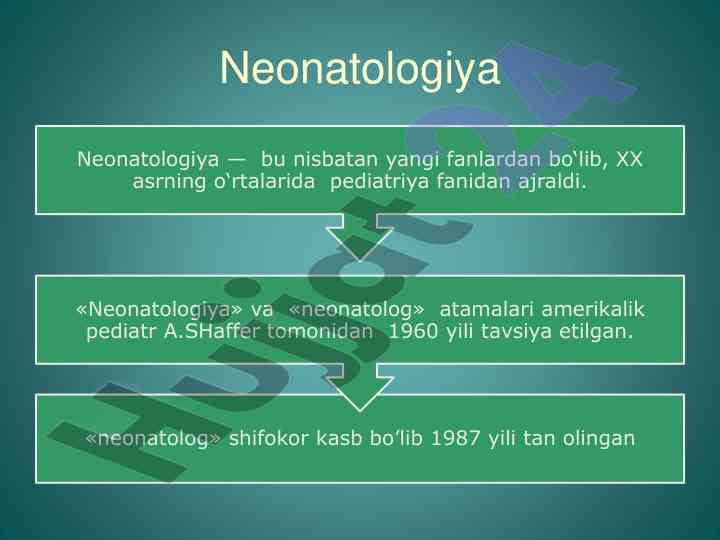 Neonatologiya

Neonatologiya — bu nisbatan yangi fanlardan bo‘lib, XX asrning o‘rtalarida pediatriya fanidan ajraldi.

«Neonatologiya» va «neonatolog» atamalari amerikalik pediatr A.SHaffer tomonidan 1960 yili tavsiya etilgan.

«neonatolog» shifokor kasb bo’lib 1987 yili tan olingan

Hujjat24